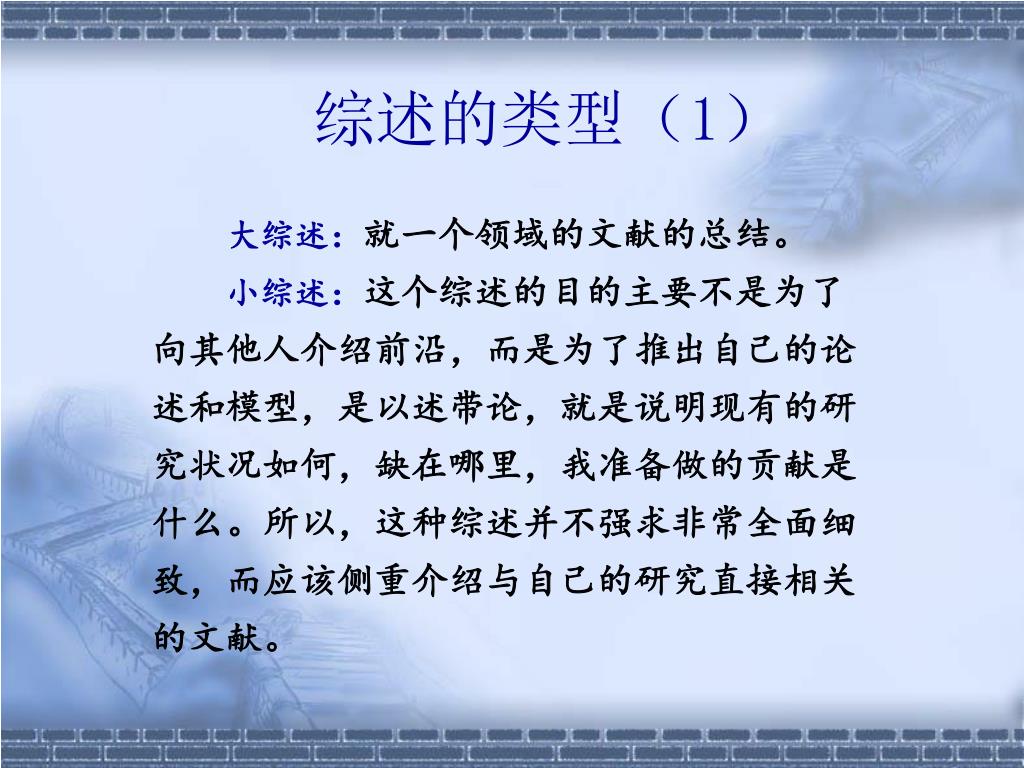 综述的类型（1）

大综述：就一个领域的文献的总结。

小综述：这个综述的目的主要不是为了向其他人介绍前沿，而是为了推出自己的论述和模型，是以述带论，就是说明现有的研究状况如何，缺在哪里，我准备做的贡献是什么。所以，这种综述并不强求非常全面细致，而应该侧重介绍与自己的研究直接相关的文献。